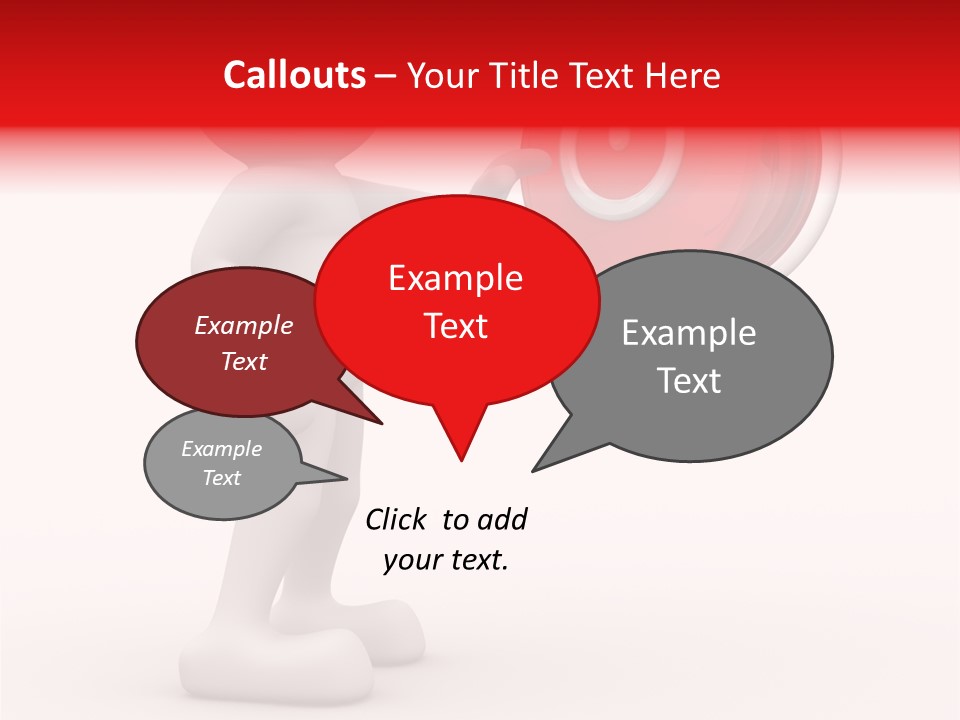 Callouts – Your Title Text Here

Example Text

Example Text

Example Text

Example Text

Click to add your text.